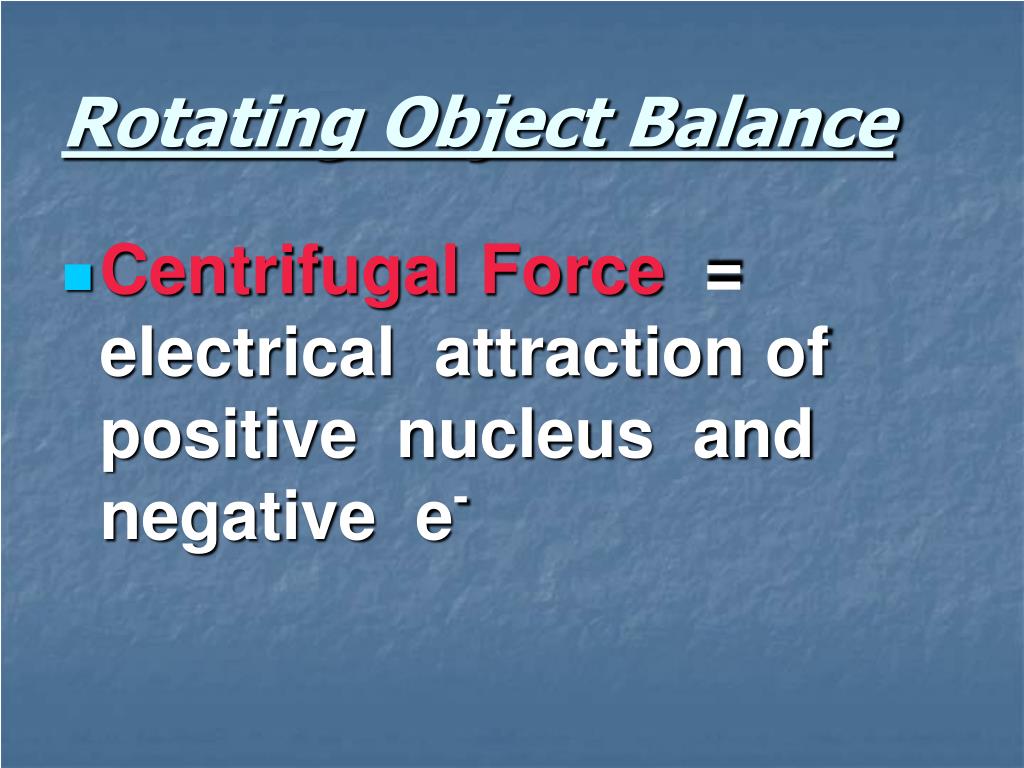 Rotating Object Balance

Centrifugal Force = electrical attraction of positive nucleus and negative $e^-$